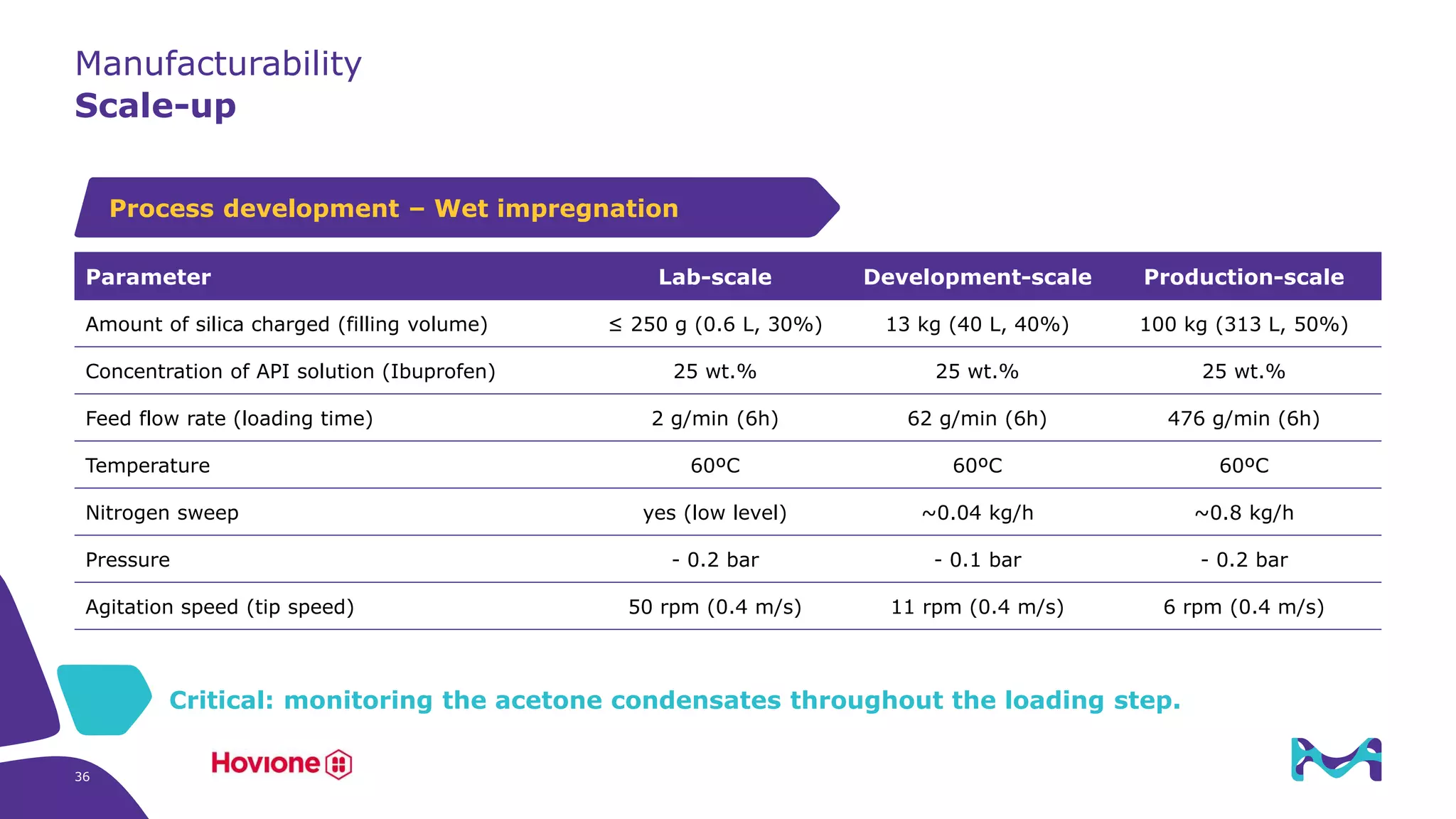 Manufacturability
Scale-up

Process development – Wet impregnation

| Parameter | Lab-scale | Development-scale | Production-scale |
|---|---|---|---|
| Amount of silica charged (filling volume) | ≤ 250 g (0.6 L, 30%) | 13 kg (40 L, 40%) | 100 kg (313 L, 50%) |
| Concentration of API solution (Ibuprofen) | 25 wt.% | 25 wt.% | 25 wt.% |
| Feed flow rate (loading time) | 2 g/min (6h) | 62 g/min (6h) | 476 g/min (6h) |
| Temperature | 60ºC | 60ºC | 60ºC |
| Nitrogen sweep | yes (low level) | ~0.04 kg/h | ~0.8 kg/h |
| Pressure | - 0.2 bar | - 0.1 bar | - 0.2 bar |
| Agitation speed (tip speed) | 50 rpm (0.4 m/s) | 11 rpm (0.4 m/s) | 6 rpm (0.4 m/s) |

Critical: monitoring the acetone condensates throughout the loading step.

36

Hovione